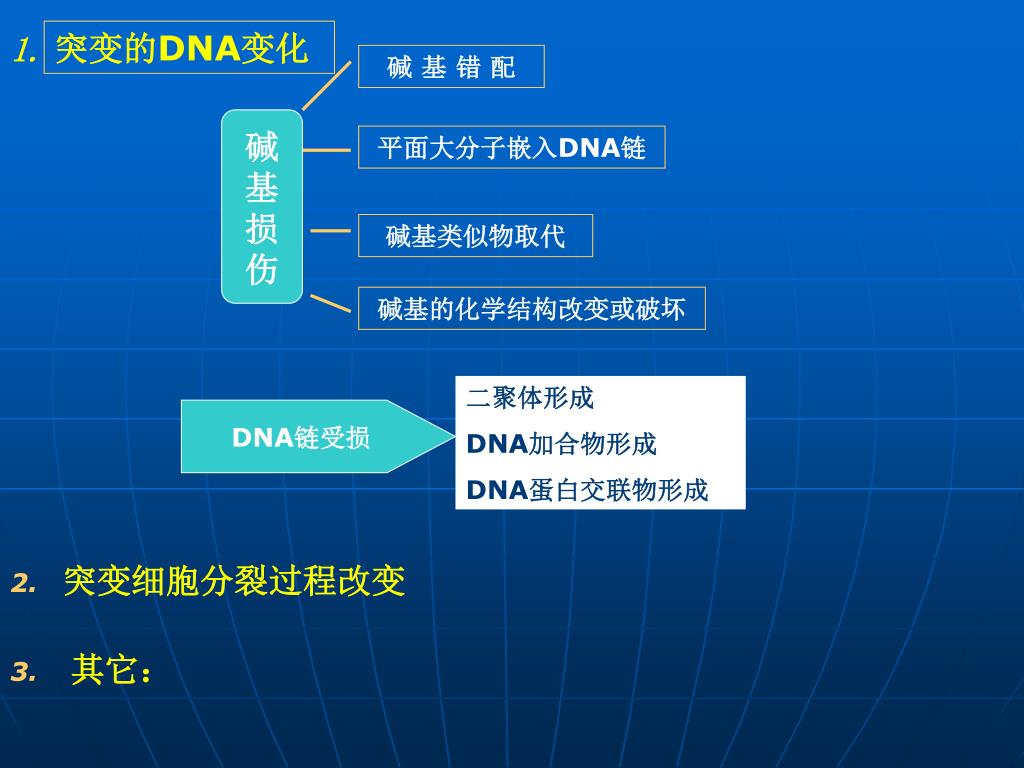 1. 突变的DNA变化

碱基损伤

碱 基 错 配

平面大分子嵌入DNA链

碱基类似物取代

碱基的化学结构改变或破坏

DNA链受损

二聚体形成

DNA加合物形成

DNA蛋白交联物形成

2. 突变细胞分裂过程改变

3. 其它：